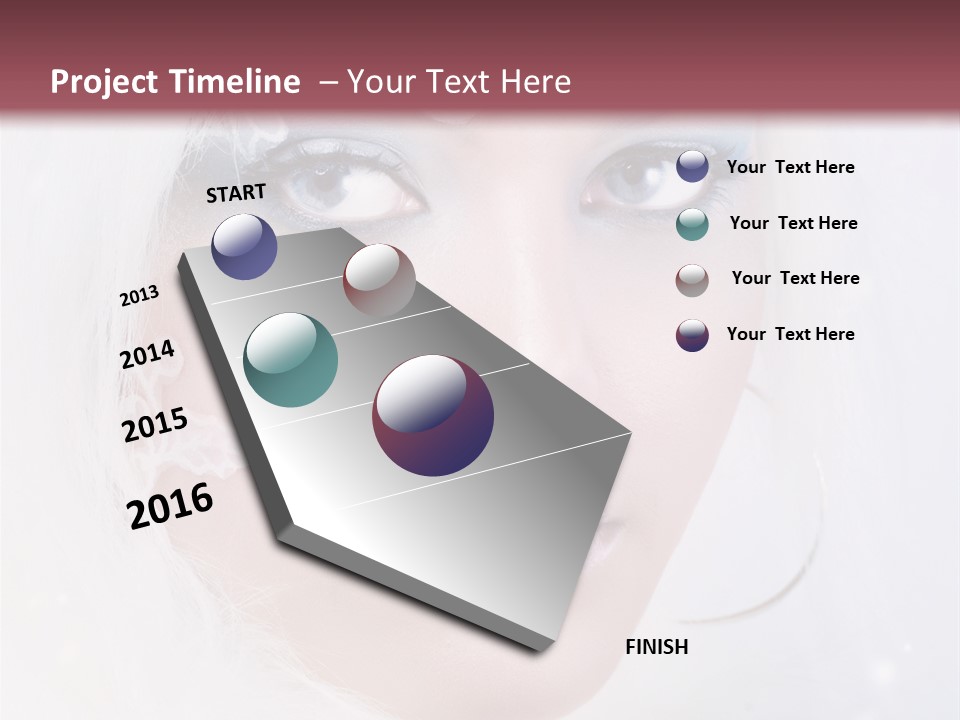 Project Timeline – Your Text Here

START

2013

2014

2015

2016

FINISH

Your Text Here

Your Text Here

Your Text Here

Your Text Here